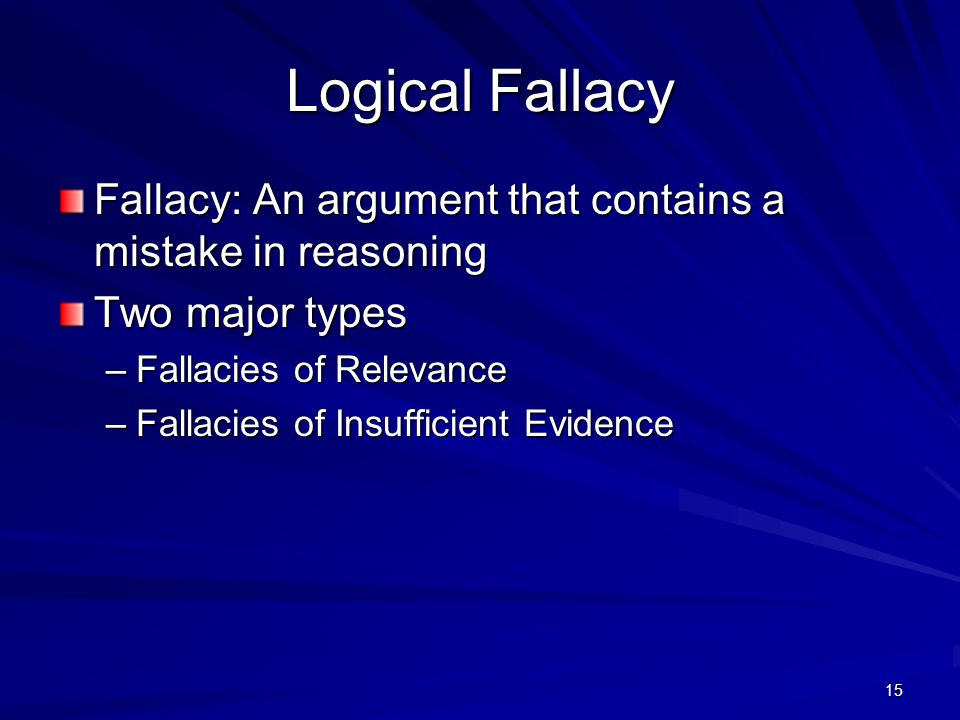 Logical Fallacy

Fallacy: An argument that contains a mistake in reasoning

Two major types

– Fallacies of Relevance

– Fallacies of Insufficient Evidence

15